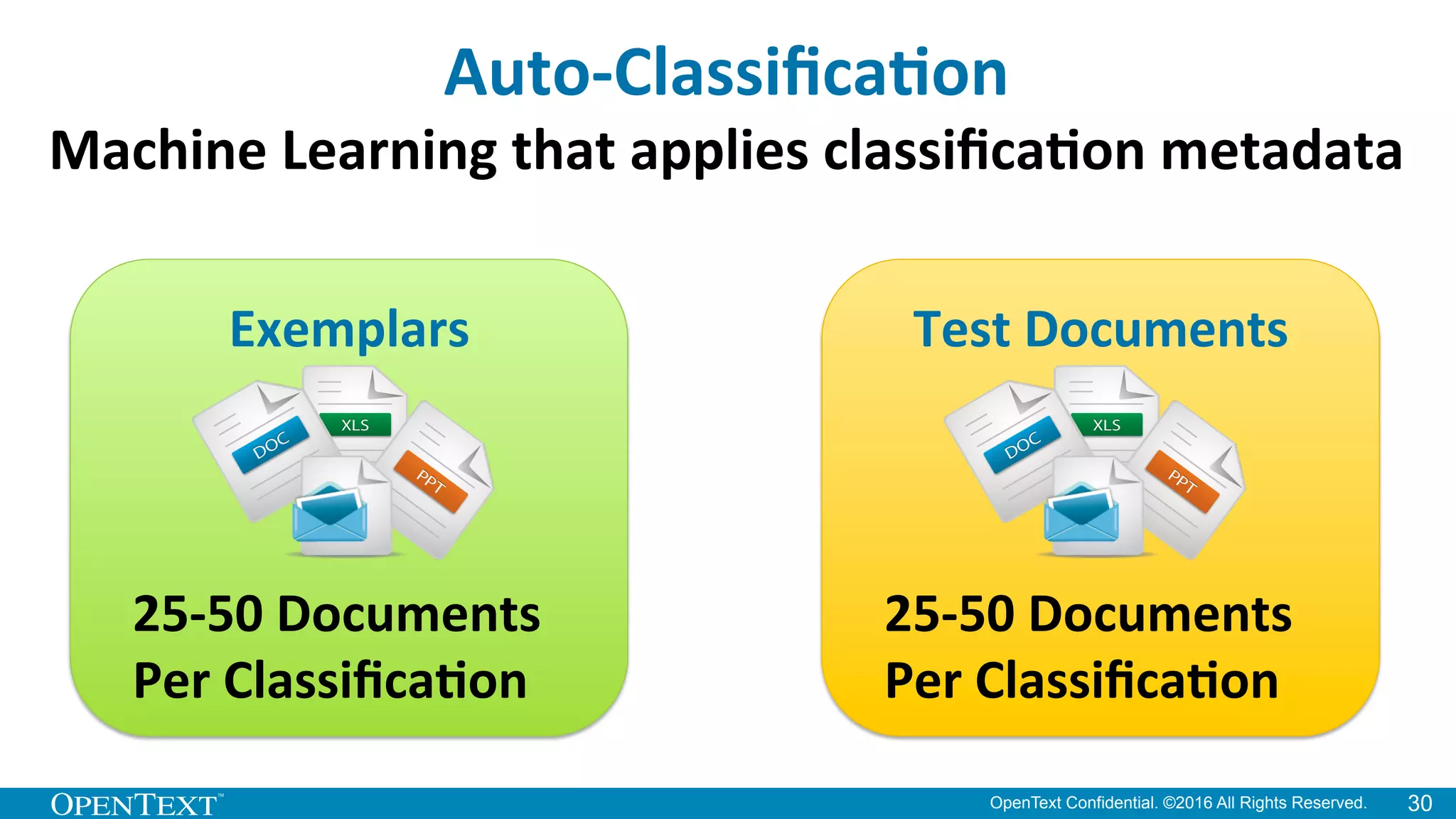 Auto-Classification

Machine Learning that applies classification metadata

Exemplars

DOC XLS PPT

25-50 Documents Per Classification

Test Documents

DOC XLS PPT

25-50 Documents Per Classification

OPENTEXT™

OpenText Confidential. ©2016 All Rights Reserved. 30